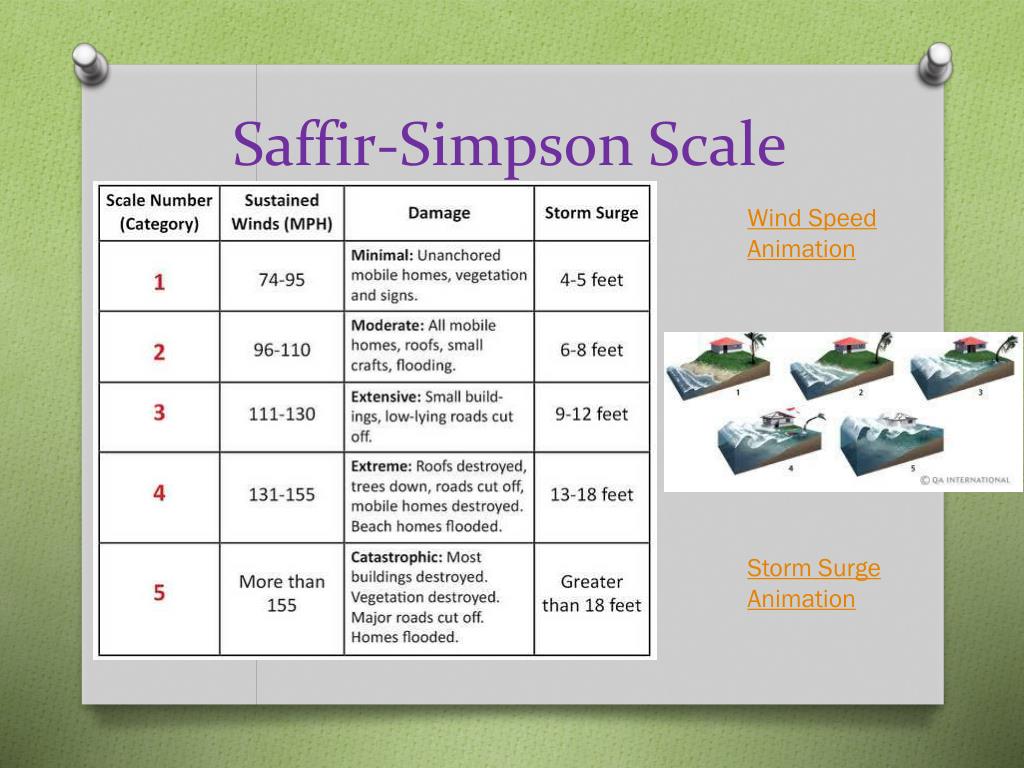 Saffir-Simpson Scale

| Scale Number (Category) | Sustained Winds (MPH) | Damage | Storm Surge |
|---|---|---|---|
| 1 | 74-95 | Minimal: Unanchored mobile homes, vegetation and signs. | 4-5 feet |
| 2 | 96-110 | Moderate: All mobile homes, roofs, small crafts, flooding. | 6-8 feet |
| 3 | 111-130 | Extensive: Small buildings, low-lying roads cut off. | 9-12 feet |
| 4 | 131-155 | Extreme: Roofs destroyed, trees down, roads cut off, mobile homes destroyed. Beach homes flooded. | 13-18 feet |
| 5 | More than 155 | Catastrophic: Most buildings destroyed. Vegetation destroyed. Major roads cut off. Homes flooded. | Greater than 18 feet |

Wind Speed Animation

1
2
3
4
5
© QA INTERNATIONAL

Storm Surge Animation